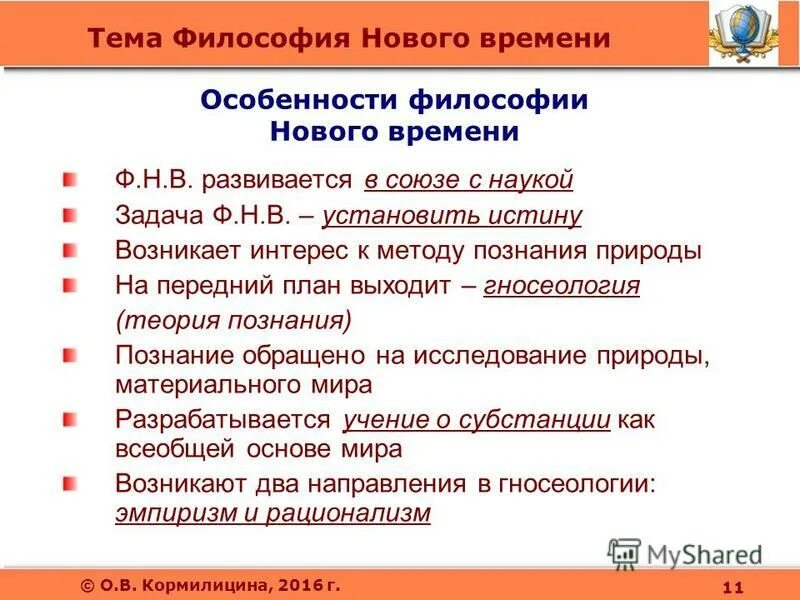 Тема Философия Нового времени

Особенности философии Нового времени

Ф.Н.В. развивается в союзе с наукой

Задача Ф.Н.В. – установить истину

Возникает интерес к методу познания природы

На передний план выходит – гносеология (теория познания)

Познание обращено на исследование природы, материального мира

Разрабатывается учение о субстанции как всеобщей основе мира

Возникают два направления в гносеологии: эмпиризм и рационализм

MyShared

© О.В. Кормилицина, 2016 г.

11